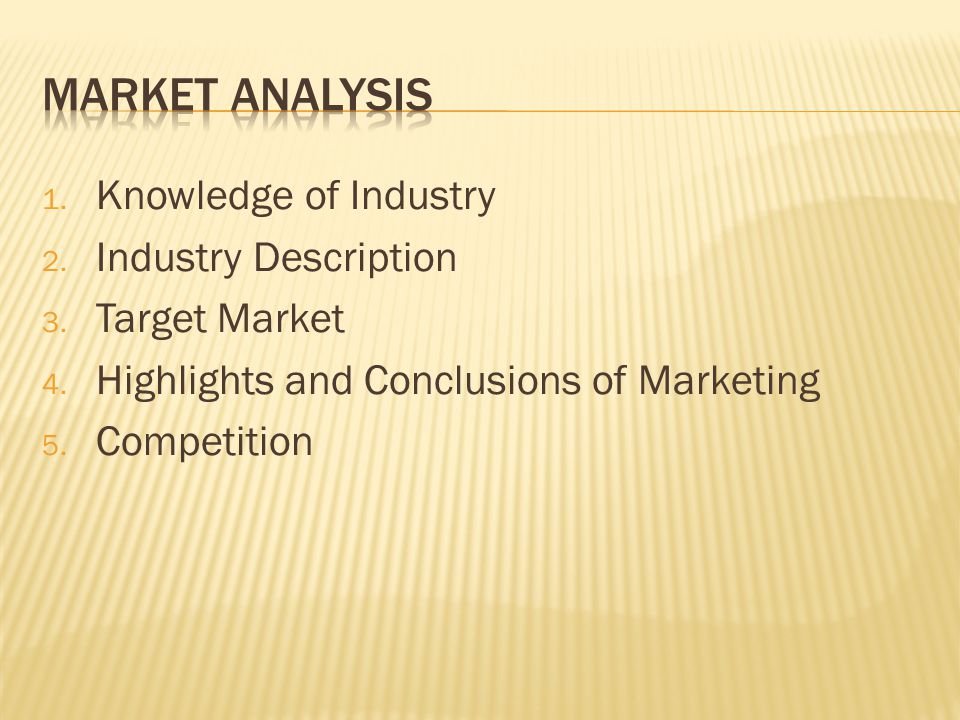 MARKET ANALYSIS

1. Knowledge of Industry
2. Industry Description
3. Target Market
4. Highlights and Conclusions of Marketing
5. Competition